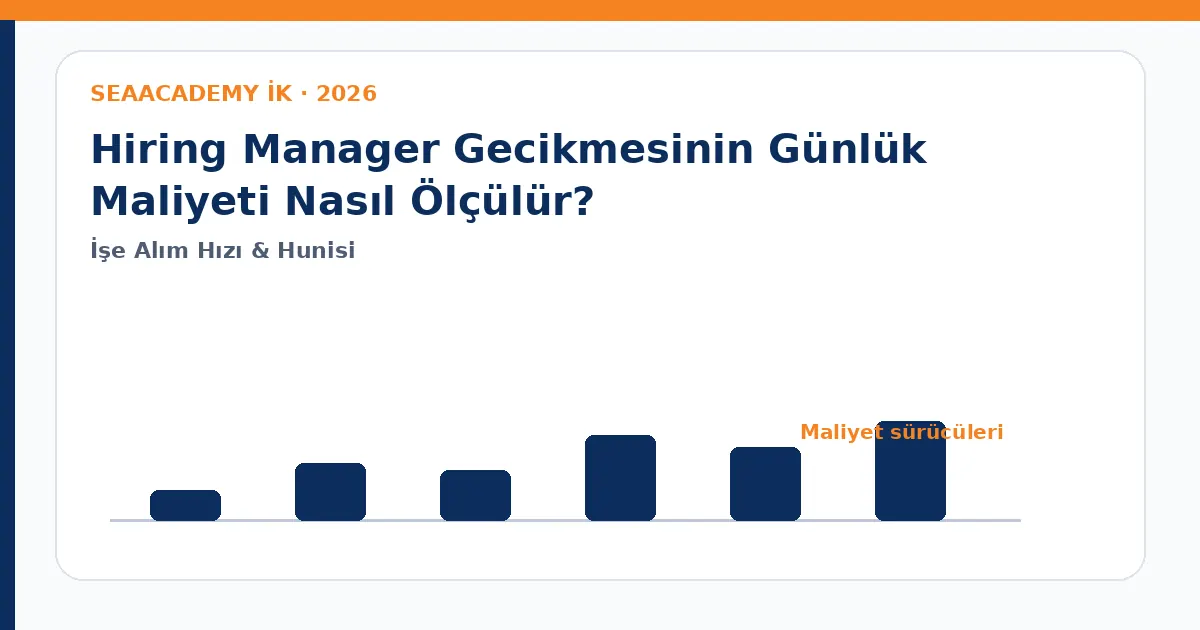 SEAACADEMY İK · 2026

Hiring Manager Gecikmesinin Günlük Maliyeti Nasıl Ölçülür?

İşe Alım Hızı & Hunisi

Maliyet sürücüleri